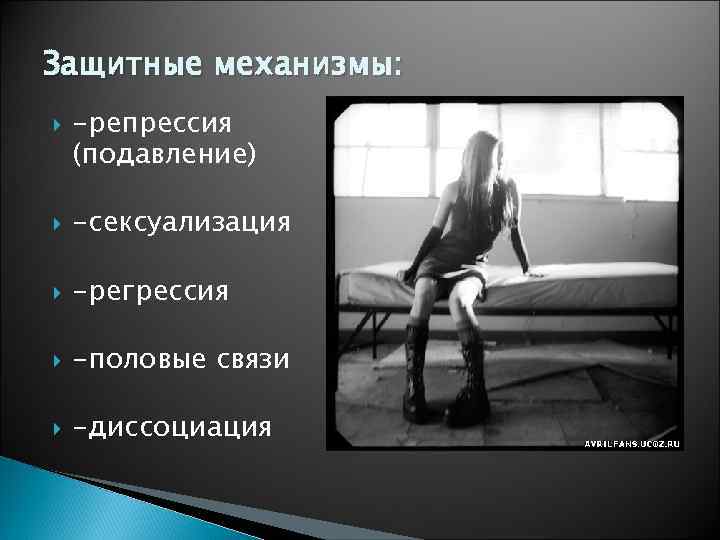 Защитные механизмы:

-репрессия (подавление)

-сексуализация

-регрессия

-половые связи

-диссоциация

AVRILFANS.UCOZ.RU